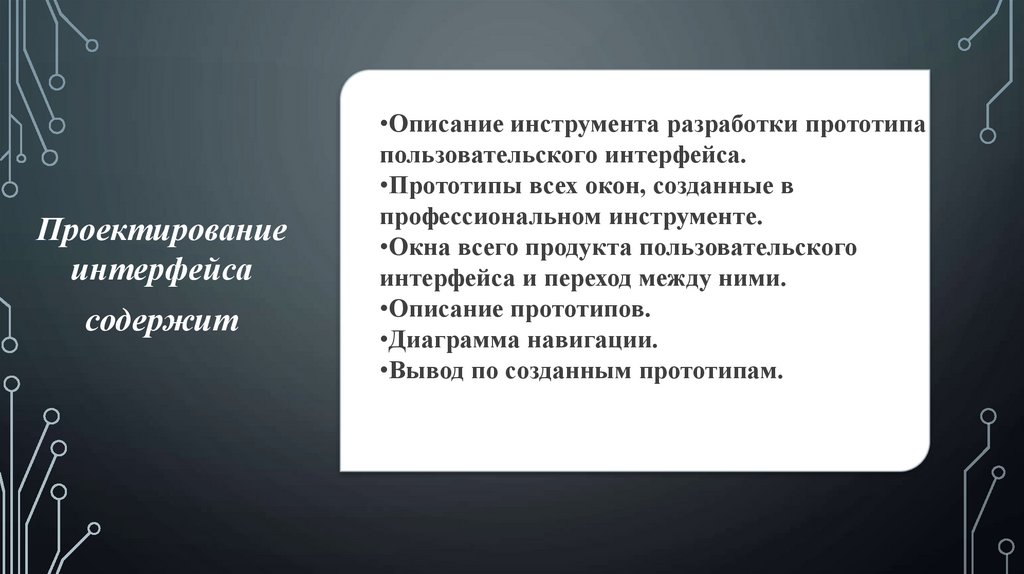 Проектирование интерфейса

содержит

•Описание инструмента разработки прототипа пользовательского интерфейса.
•Прототипы всех окон, созданные в профессиональном инструменте.
•Окна всего продукта пользовательского интерфейса и переход между ними.
•Описание прототипов.
•Диаграмма навигации.
•Вывод по созданным прототипам.